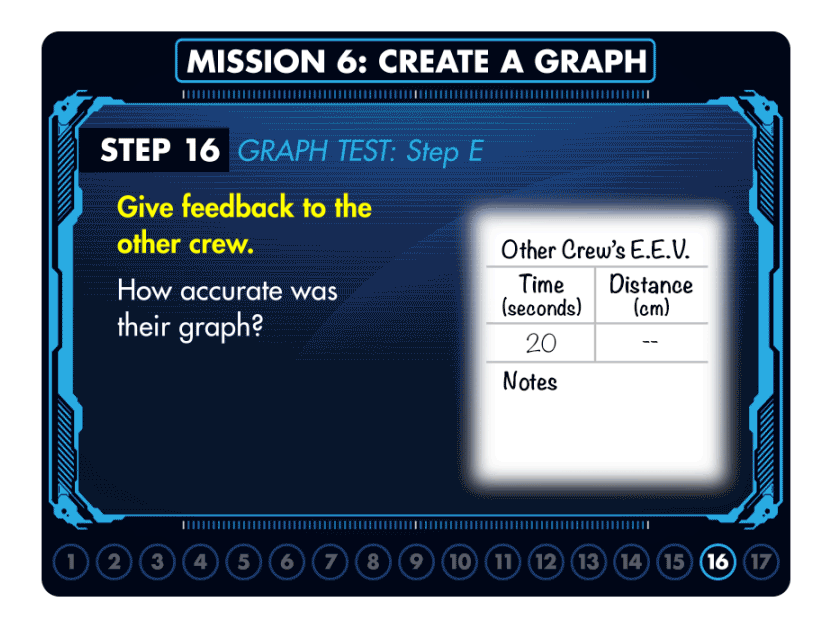 MISSION 6: CREATE A GRAPH

STEP 16 GRAPH TEST: Step E

Give feedback to the other crew.

How accurate was their graph?

Other Crew's E.E.V.

| Time (seconds) | Distance (cm) |
|---|---|
| 20 | -- |

Notes

1 2 3 4 5 6 7 8 9 10 11 12 13 14 15 16 17